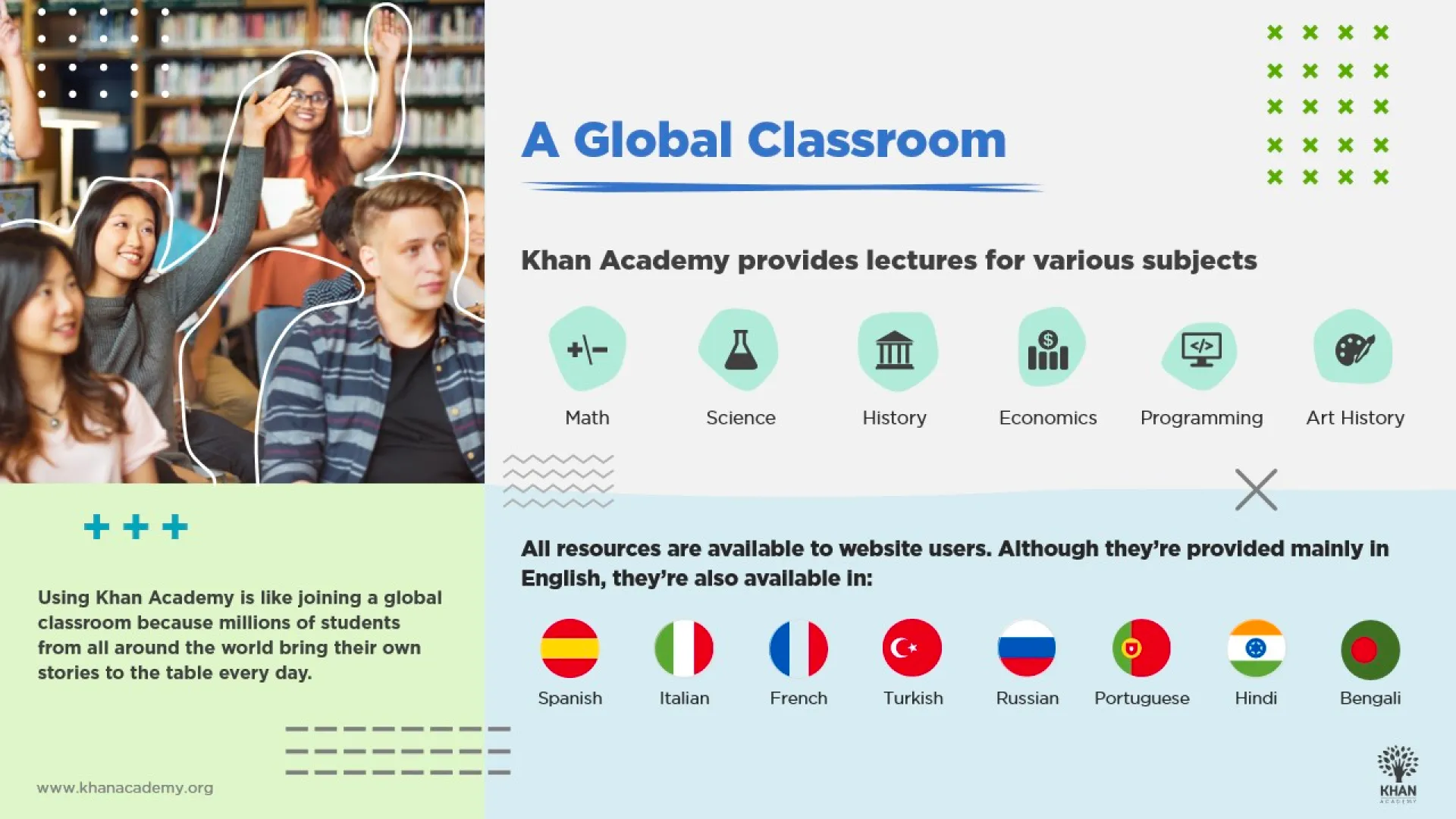 A Global Classroom

Khan Academy provides lectures for various subjects

Math

Science

History

Economics

Programming

Art History

All resources are available to website users. Although they're provided mainly in English, they're also available in:

Spanish

Italian

French

Turkish

Russian

Portuguese

Hindi

Bengali

Using Khan Academy is like joining a global classroom because millions of students from all around the world bring their own stories to the table every day.

www.khanacademy.org

KHAN ACADEMY